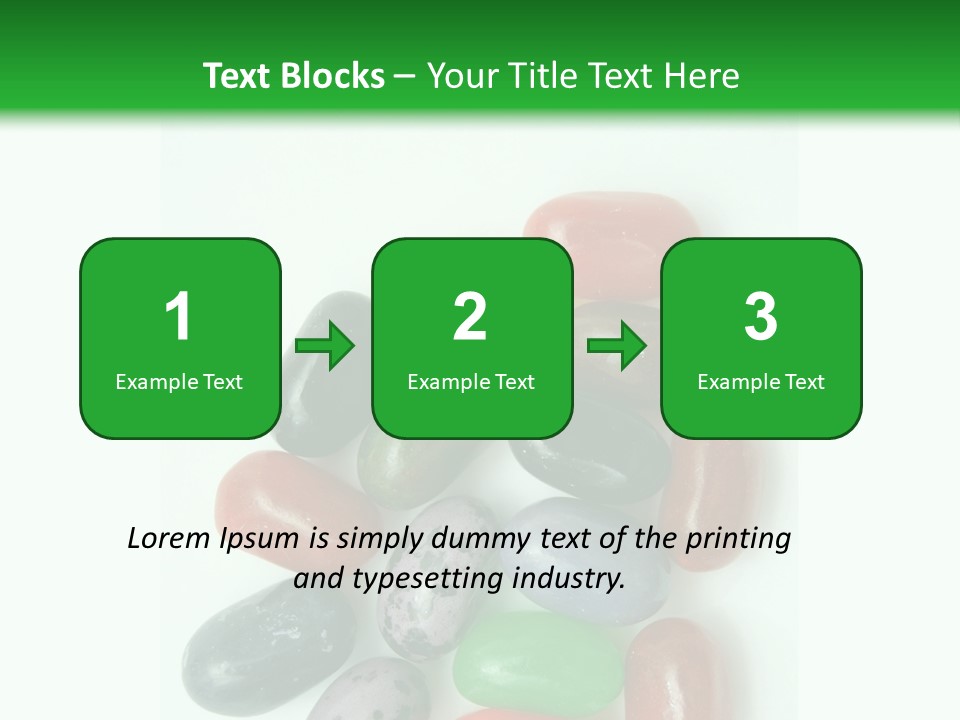 Text Blocks – Your Title Text Here

1
Example Text

2
Example Text

3
Example Text

Lorem Ipsum is simply dummy text of the printing and typesetting industry.